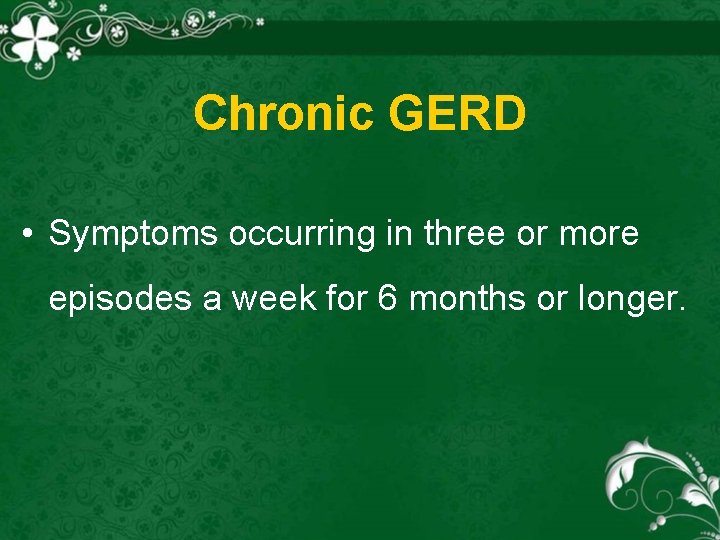 Chronic GERD

• Symptoms occurring in three or more episodes a week for 6 months or longer.